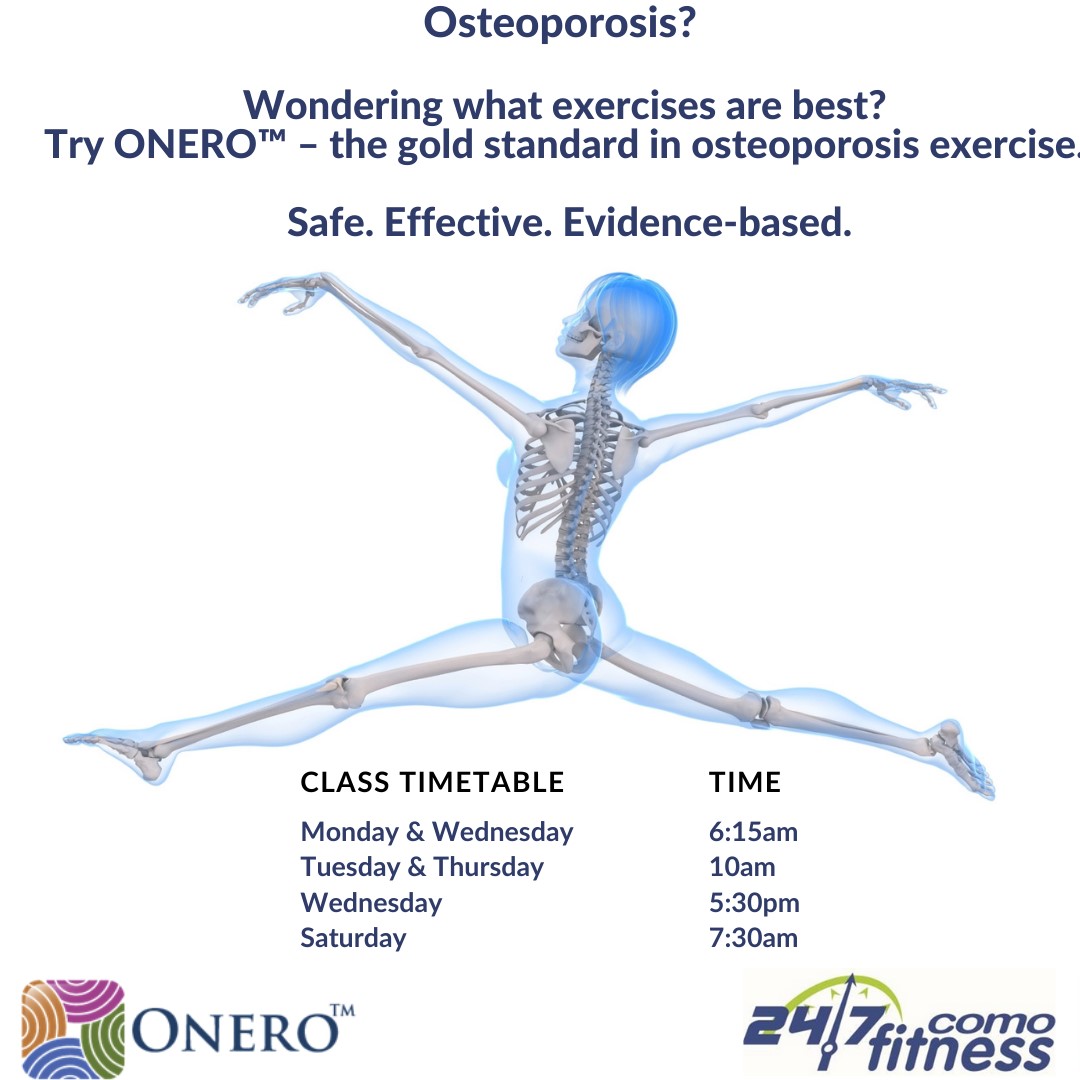 Osteoporosis?

Wondering what exercises are best?
Try ONERO™ – the gold standard in osteoporosis exercise.

Safe. Effective. Evidence-based.

| CLASS TIMETABLE | TIME |
|---|---|
| Monday & Wednesday | 6:15am |
| Tuesday & Thursday | 10am |
| Wednesday | 5:30pm |
| Saturday | 7:30am |

ONERO™

24/7 como fitness